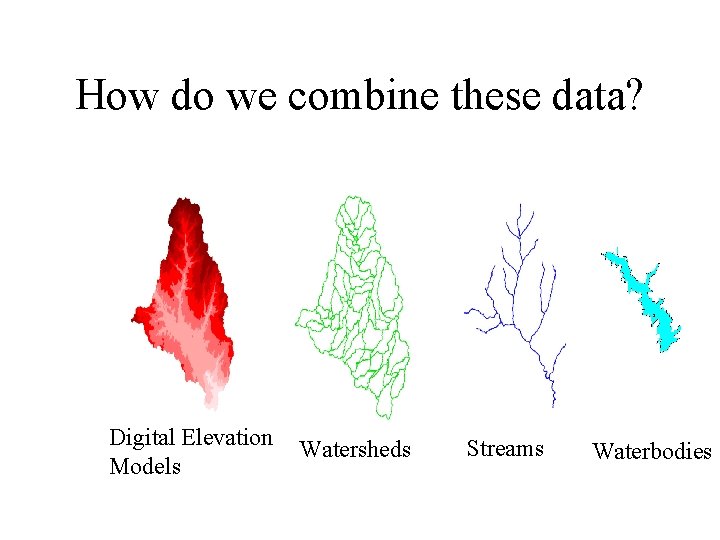 How do we combine these data?

Digital Elevation Models

Watersheds

Streams

Waterbodies